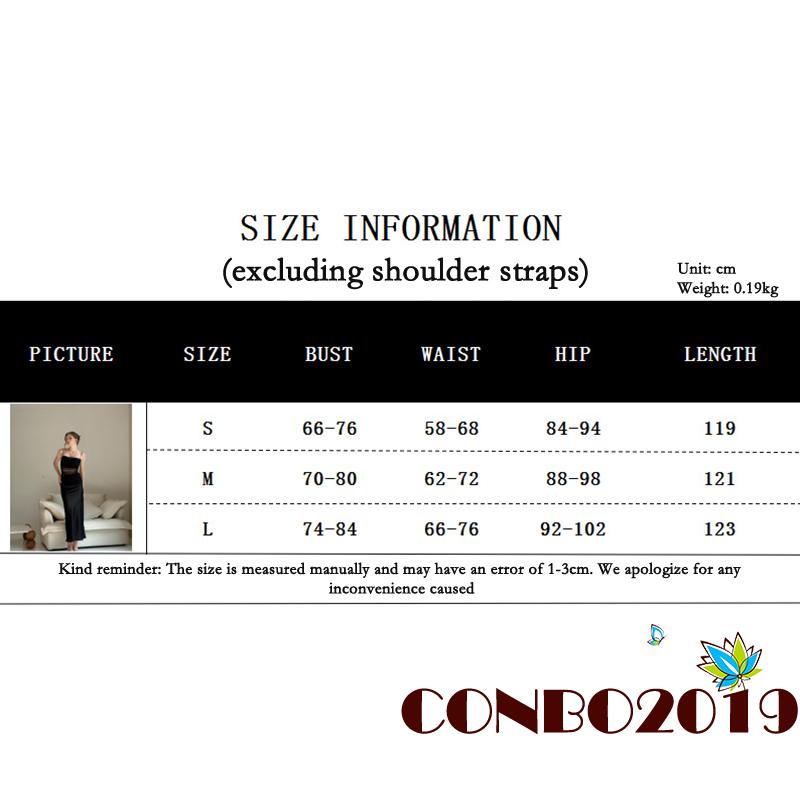 SIZE INFORMATION
(excluding shoulder straps)

Unit: cm
Weight: 0.19kg

| PICTURE | SIZE | BUST | WAIST | HIP | LENGTH |
|---|---|---|---|---|---|
| | S | 66-76 | 58-68 | 84-94 | 119 |
| | M | 70-80 | 62-72 | 88-98 | 121 |
| | L | 74-84 | 66-76 | 92-102 | 123 |

Kind reminder: The size is measured manually and may have an error of 1-3cm. We apologize for any inconvenience caused

CONBO2019